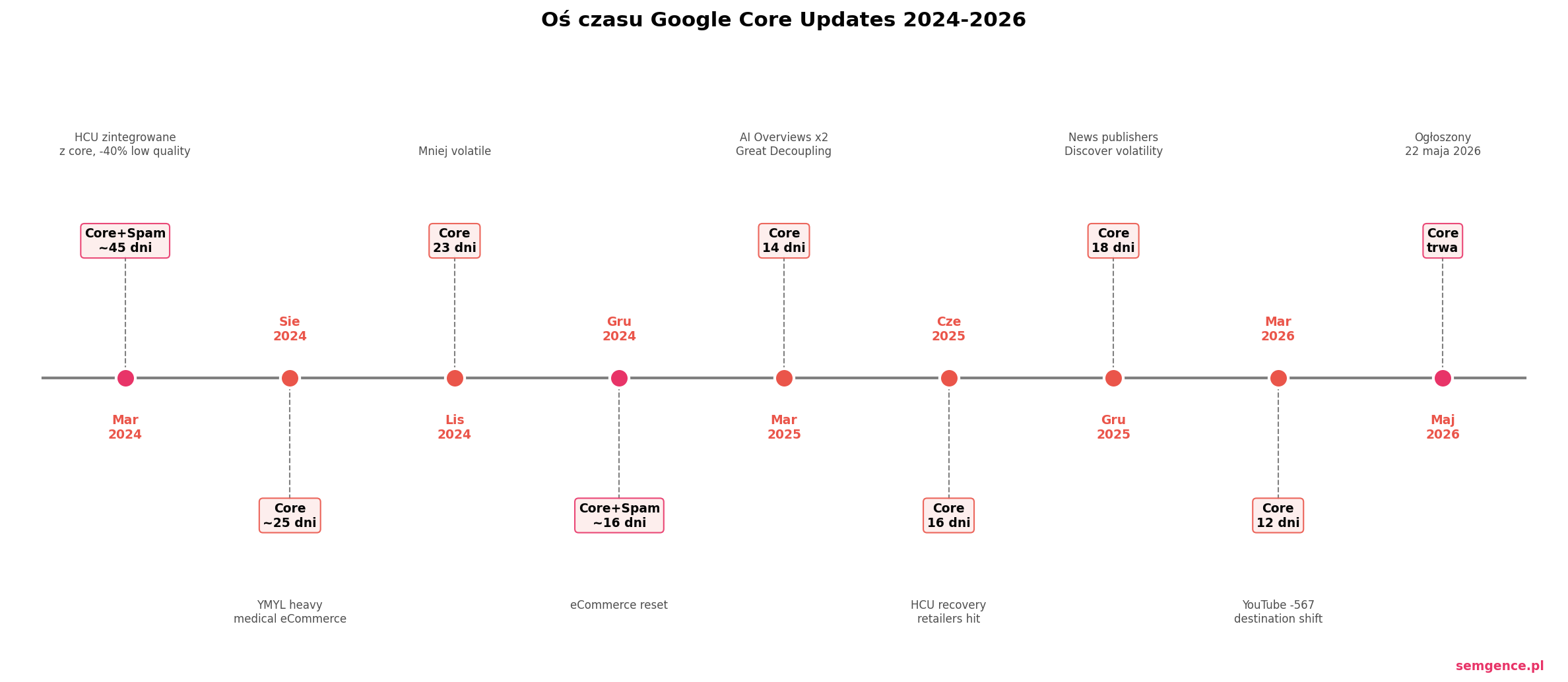 Oś czasu Google Core Updates 2024-2026

HCU zintegrowane
z core, -40% low quality

Core+Spam
~45 dni

Mar
2024

Sie
2024

Core
~25 dni

YMYL heavy
medical eCommerce

Mniej volatile

Core
23 dni

Lis
2024

Gru
2024

Core+Spam
~16 dni

eCommerce reset

AI Overviews x2
Great Decoupling

Core
14 dni

Mar
2025

Cze
2025

Core
16 dni

HCU recovery
retailers hit

News publishers
Discover volatility

Core
18 dni

Gru
2025

Mar
2026

Core
12 dni

YouTube -567
destination shift

Ogłoszony
22 maja 2026

Core
trwa

Maj
2026

semgence.pl